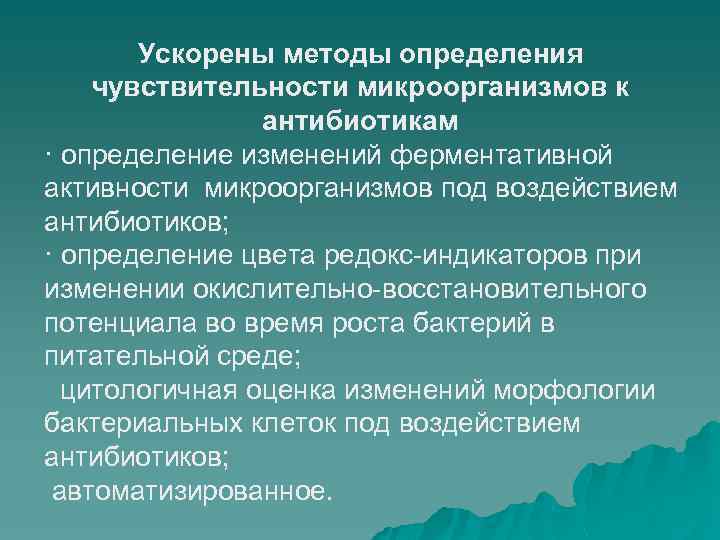 Ускорены методы определения чувствительности микроорганизмов к антибиотикам

· определение изменений ферментативной активности микроорганизмов под воздействием антибиотиков;

· определение цвета редокс-индикаторов при изменении окислительно-восстановительного потенциала во время роста бактерий в питательной среде;

цитологичная оценка изменений морфологии бактериальных клеток под воздействием антибиотиков;

автоматизированное.